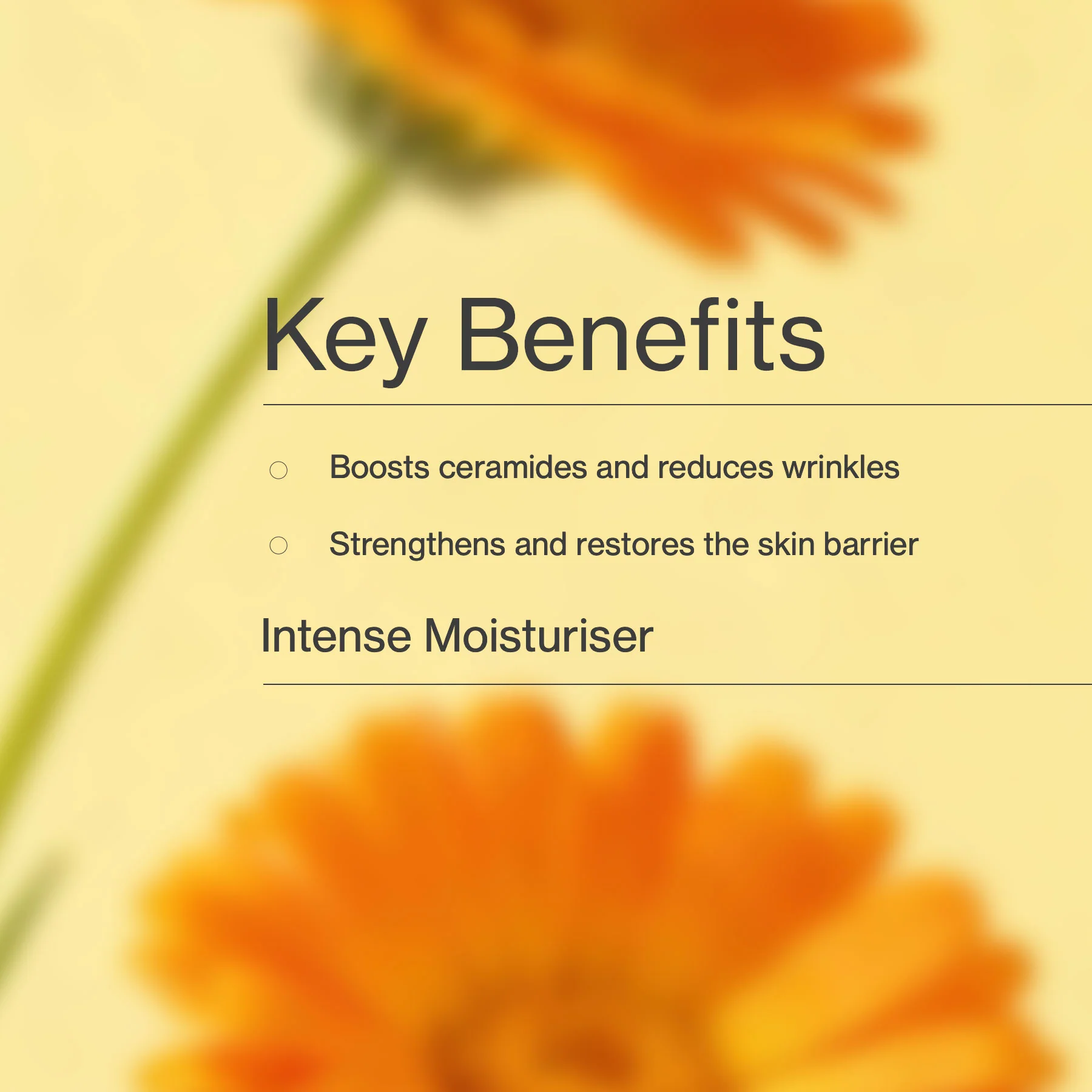 Key Benefits

○ Boosts ceramides and reduces wrinkles

○ Strengthens and restores the skin barrier

Intense Moisturiser